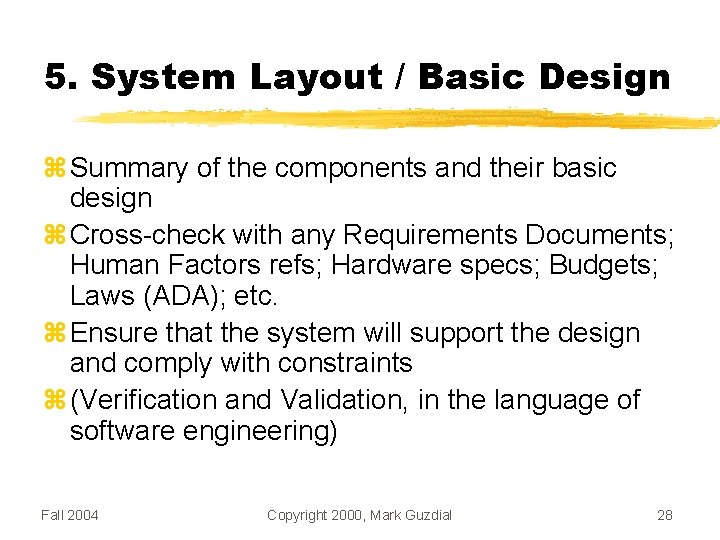 5. System Layout / Basic Design

⌘ Summary of the components and their basic design

⌘ Cross-check with any Requirements Documents; Human Factors refs; Hardware specs; Budgets; Laws (ADA); etc.

⌘ Ensure that the system will support the design and comply with constraints

⌘ (Verification and Validation, in the language of software engineering)

Fall 2004

Copyright 2000, Mark Guzdial

28